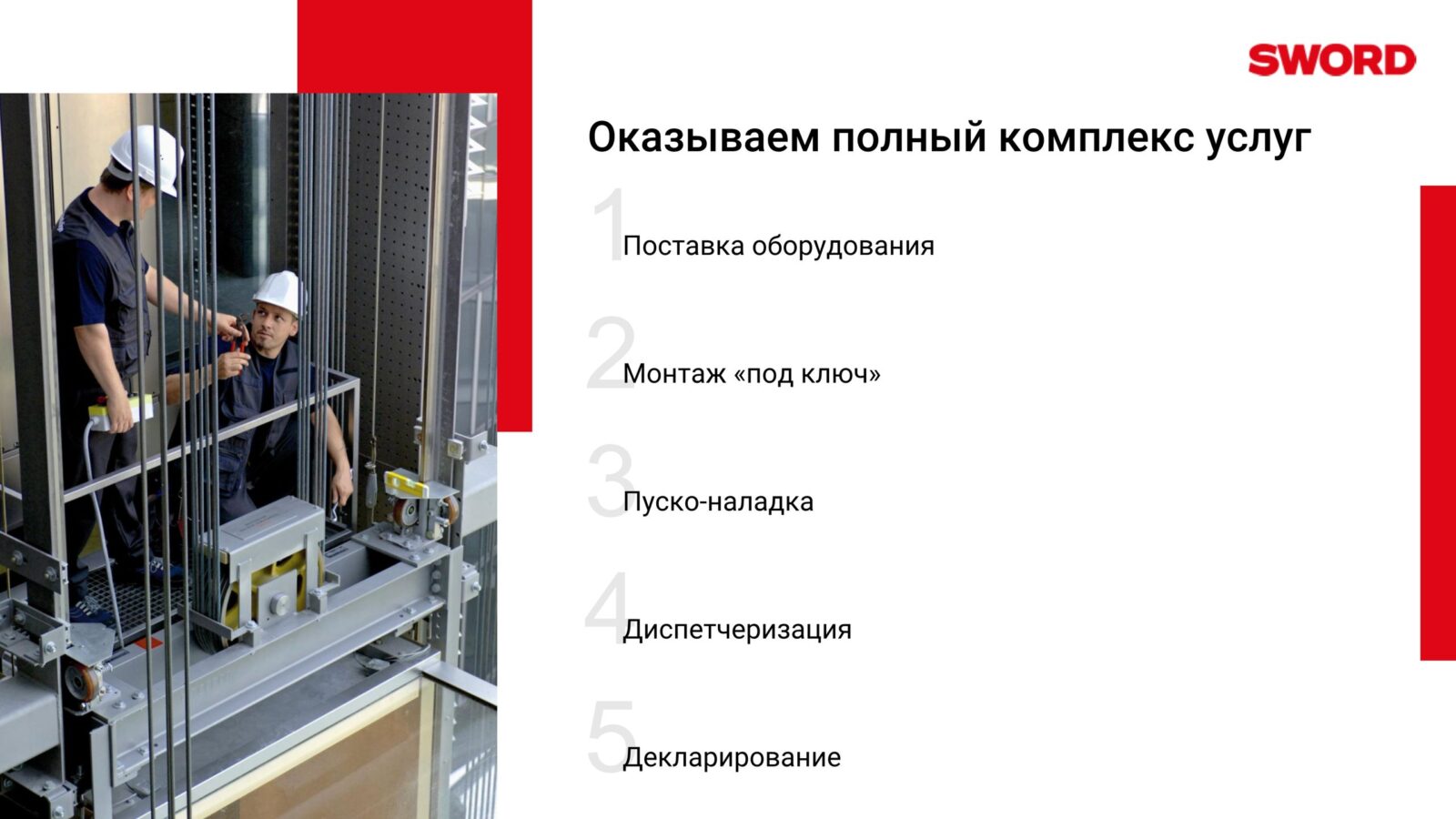 SWORD

Оказываем полный комплекс услуг

1 Поставка оборудования

2 Монтаж «под ключ»

3 Пуско-наладка

4 Диспетчеризация

5 Декларирование